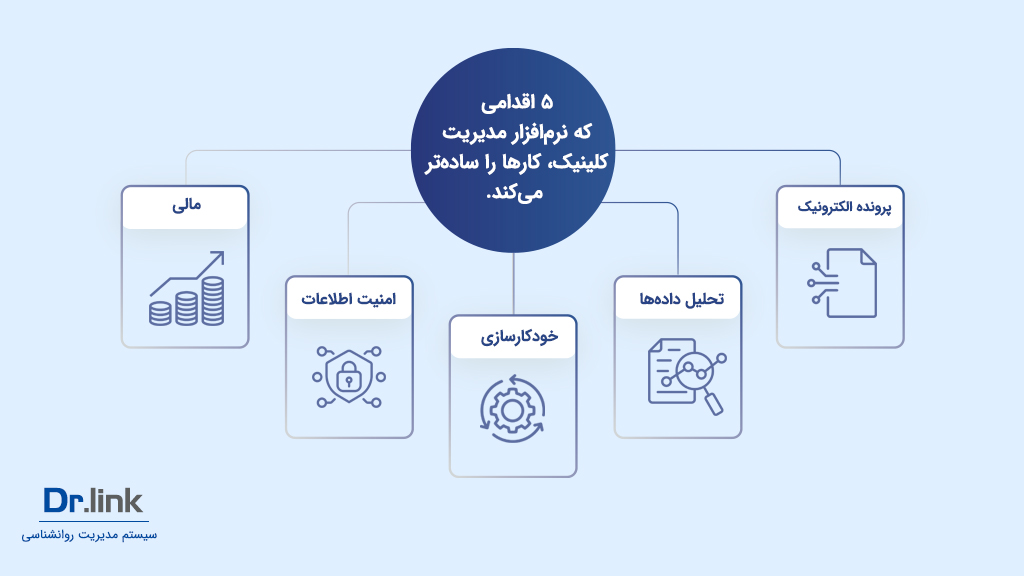 ۵ اقدامی که نرم‌افزار مدیریت کلینیک، کارها را ساده‌تر می‌کند.

پرونده الکترونیک

تحلیل داده‌ها

خودکارسازی

امنیت اطلاعات

مالی

Dr.link
سیستم مدیریت روانشناسی